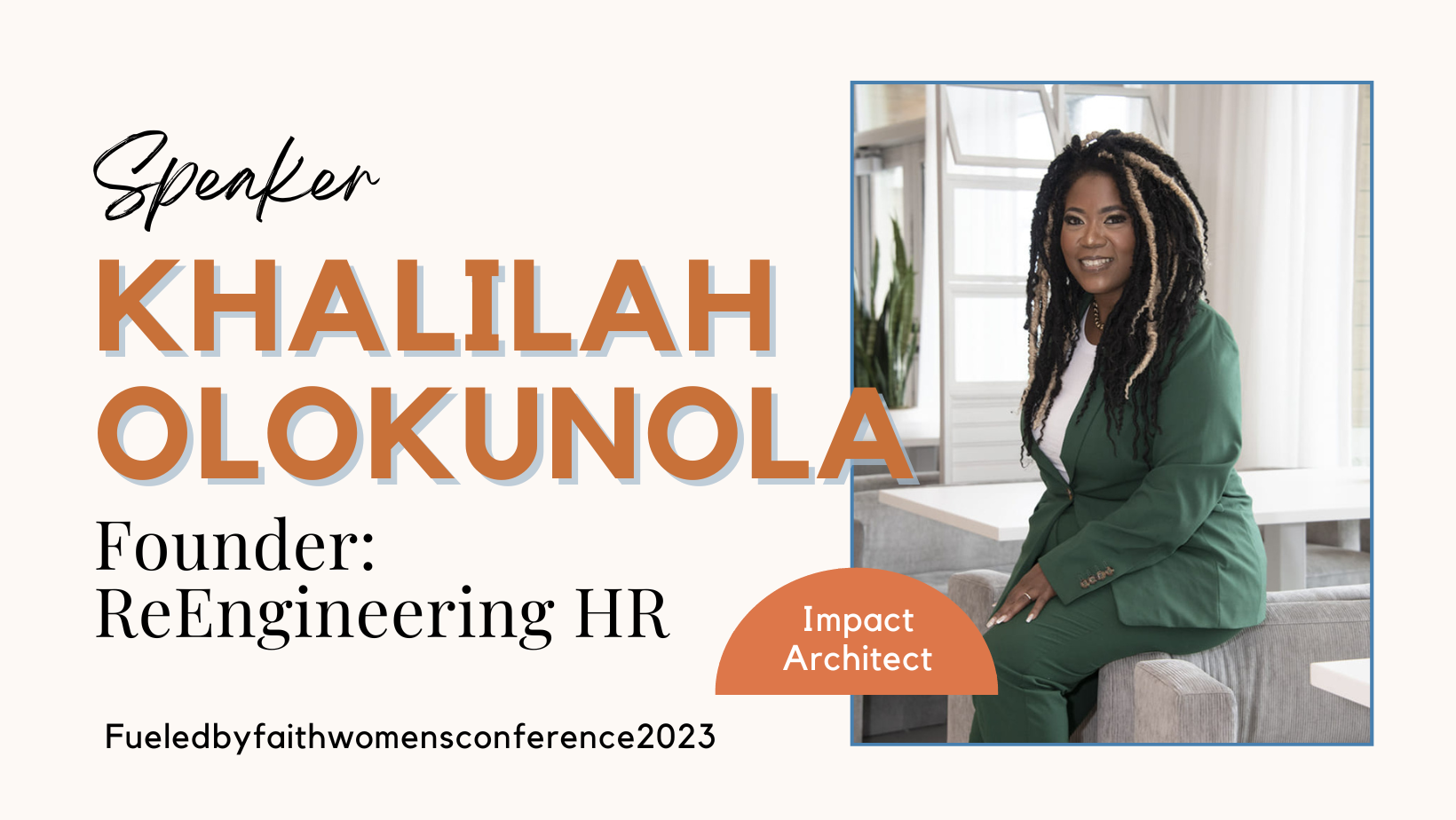 Speaker

KHALILAH OLOKUNOLA

Founder: ReEngineering HR

Impact Architect

Fueledbyfaithwomensconference2023